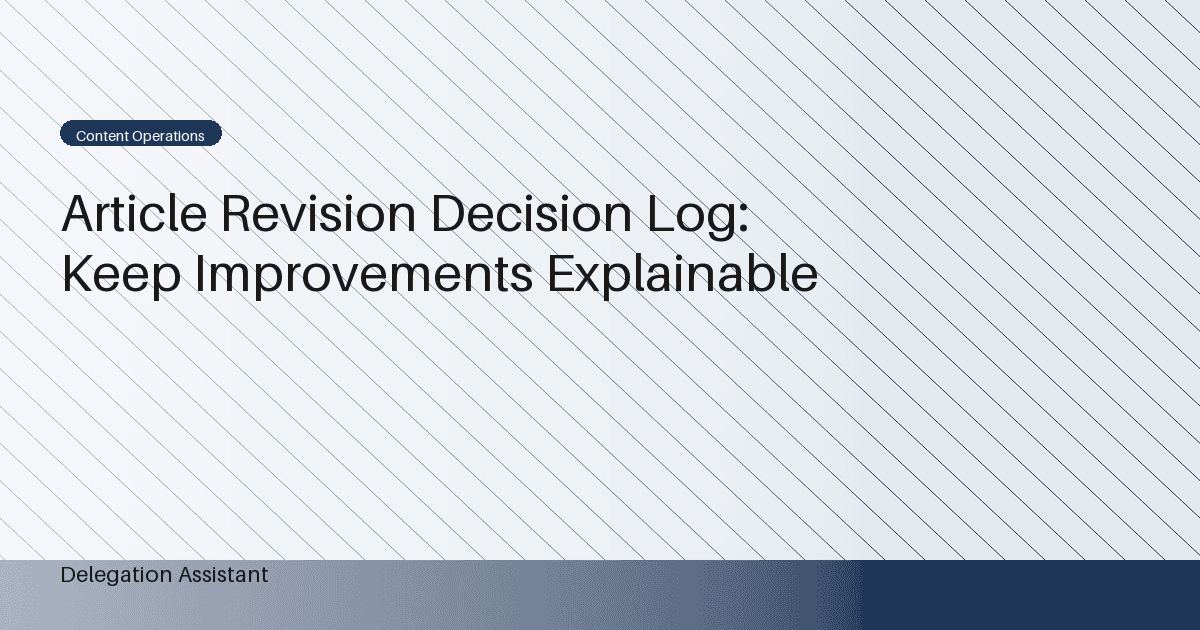 Content Operations

Article Revision Decision Log: Keep Improvements Explainable

Delegation Assistant